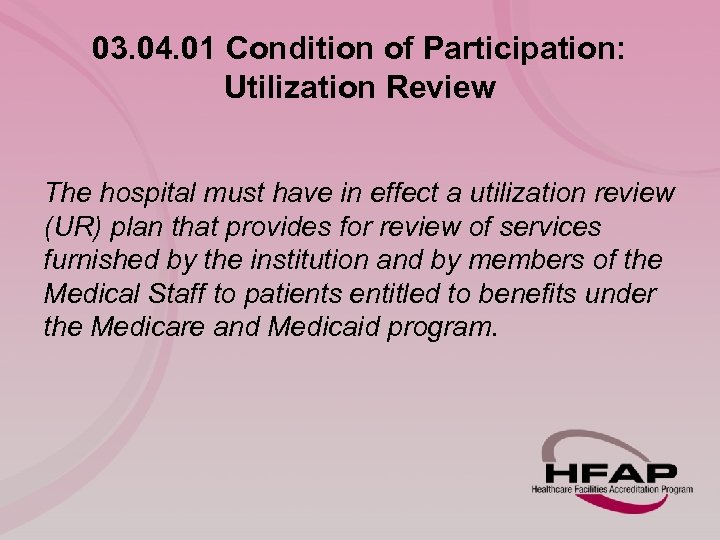 03.04.01 Condition of Participation: Utilization Review

The hospital must have in effect a utilization review (UR) plan that provides for review of services furnished by the institution and by members of the Medical Staff to patients entitled to benefits under the Medicare and Medicaid program.

HFAP
Healthcare Facilities Accreditation Program